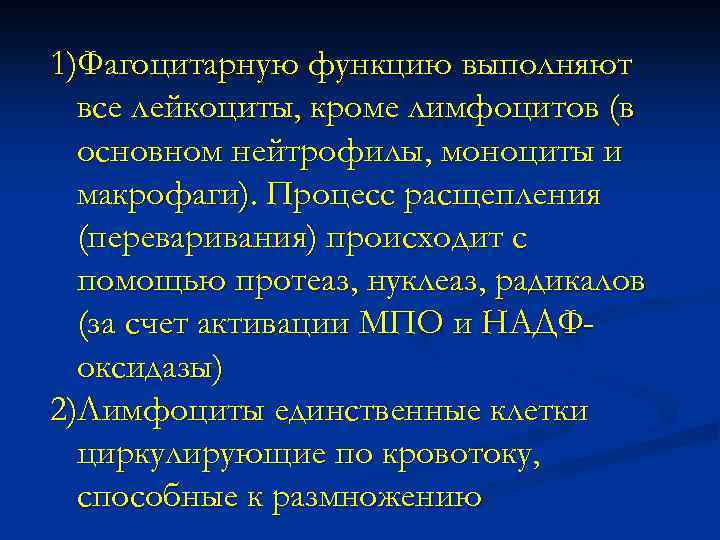 1)Фагоцитарную функцию выполняют все лейкоциты, кроме лимфоцитов (в основном нейтрофилы, моноциты и макрофаги). Процесс расщепления (переваривания) происходит с помощью протеаз, нуклеаз, радикалов (за счет активации МПО и НАДФ-оксидазы)

2)Лимфоциты единственные клетки циркулирующие по кровотоку, способные к размножению